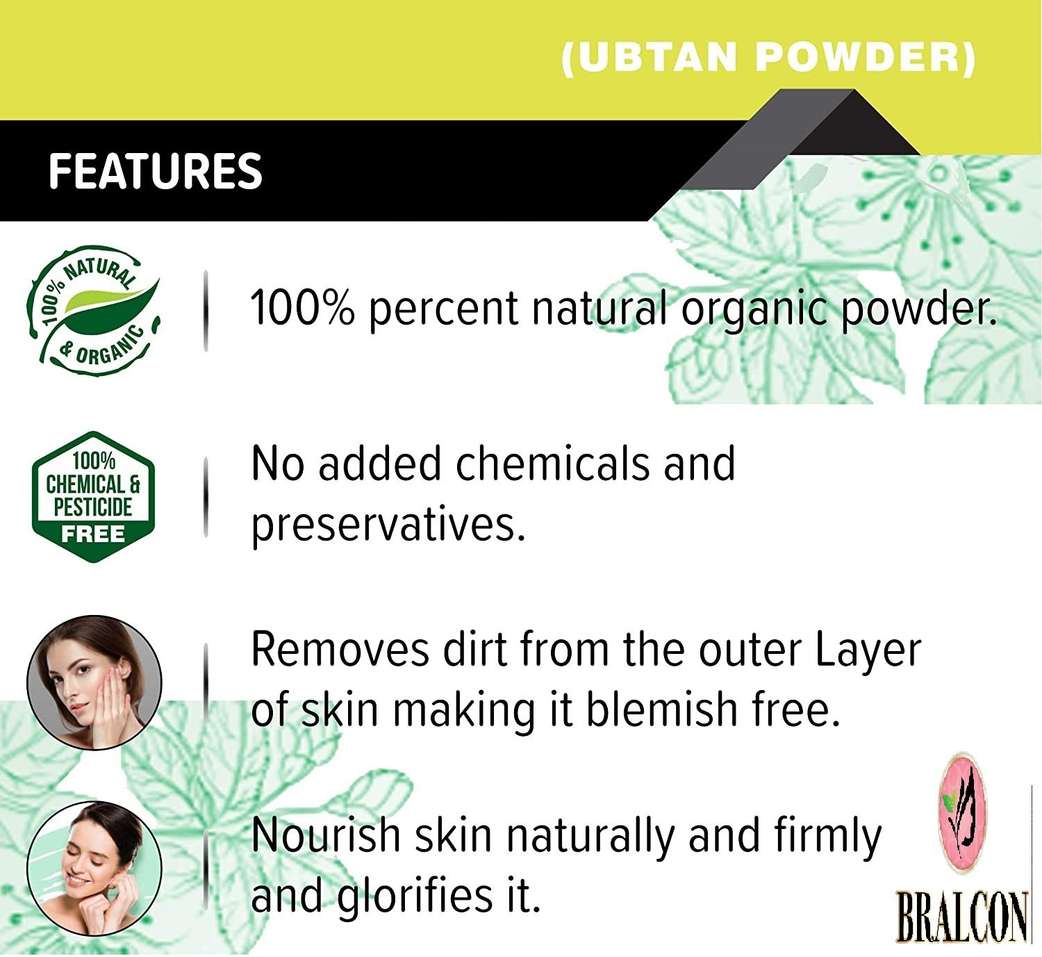 (UBTAN POWDER)

FEATURES

100% NATURAL & ORGANIC

100% percent natural organic powder.

100% CHEMICAL & PESTICIDE FREE

No added chemicals and preservatives.

Removes dirt from the outer Layer of skin making it blemish free.

Nourish skin naturally and firmly and glorifies it.

BRALCON